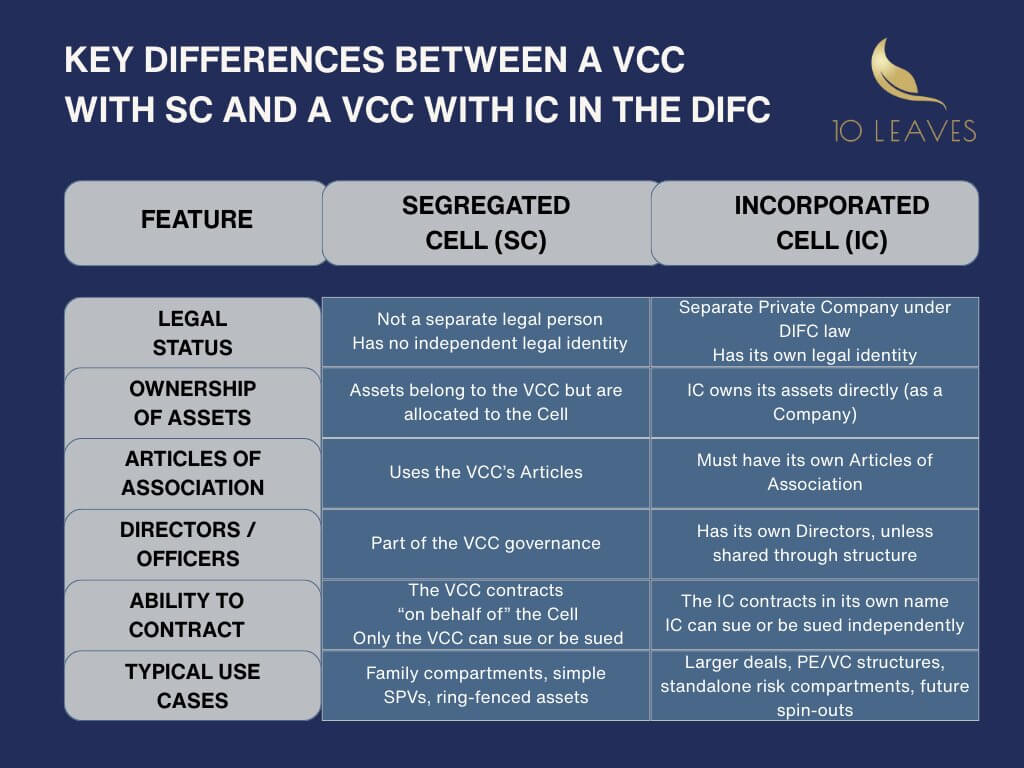 KEY DIFFERENCES BETWEEN A VCC WITH SC AND A VCC WITH IC IN THE DIFC

10 LEAVES

| FEATURE | SEGREGATED CELL (SC) | INCORPORATED CELL (IC) |
|---|---|---|
| LEGAL STATUS | Not a separate legal person Has no independent legal identity | Separate Private Company under DIFC law Has its own legal identity |
| OWNERSHIP OF ASSETS | Assets belong to the VCC but are allocated to the Cell | IC owns its assets directly (as a Company) |
| ARTICLES OF ASSOCIATION | Uses the VCC's Articles | Must have its own Articles of Association |
| DIRECTORS / OFFICERS | Part of the VCC governance | Has its own Directors, unless shared through structure |
| ABILITY TO CONTRACT | The VCC contracts "on behalf of" the Cell Only the VCC can sue or be sued | The IC contracts in its own name IC can sue or be sued independently |
| TYPICAL USE CASES | Family compartments, simple SPVs, ring-fenced assets | Larger deals, PE/VC structures, standalone risk compartments, future spin-outs |